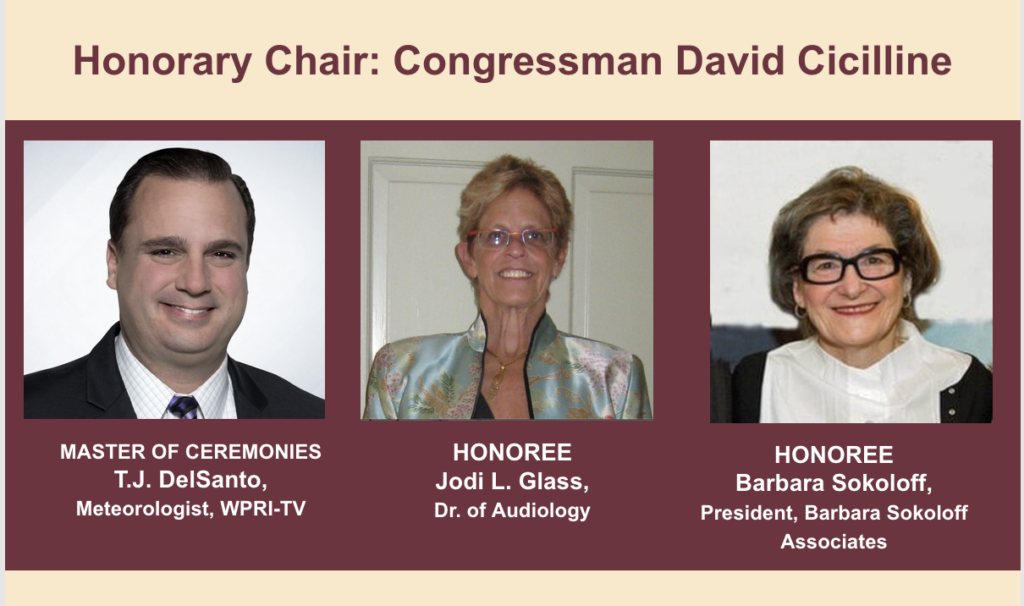 Honorary Chair: Congressman David Cicilline

MASTER OF CEREMONIES
T.J. DelSanto,
Meteorologist, WPRI-TV

HONOREE
Jodi L. Glass,
Dr. of Audiology

HONOREE
Barbara Sokoloff,
President, Barbara Sokoloff Associates